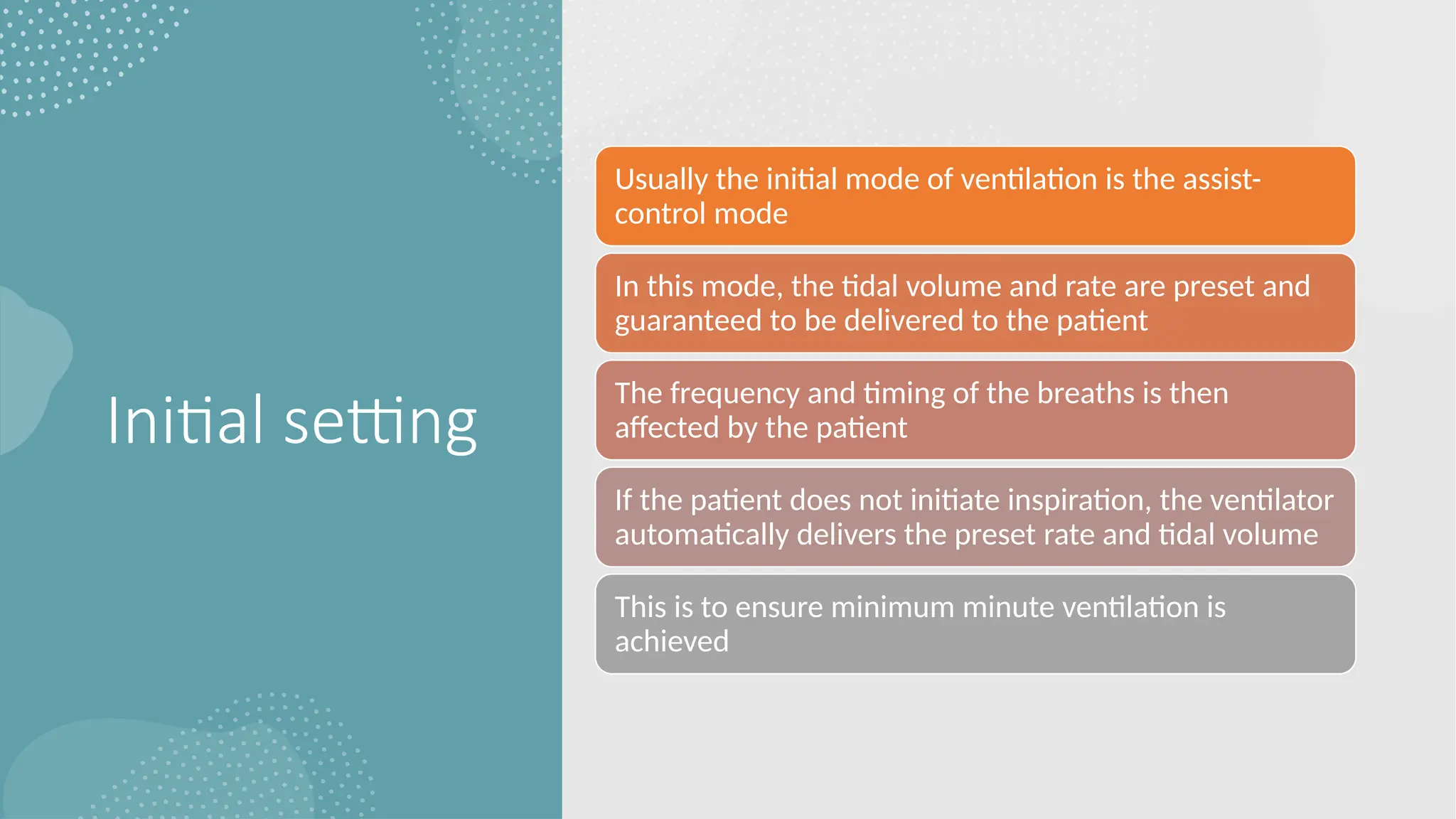 Initial setting

Usually the initial mode of ventilation is the assist-control mode

In this mode, the tidal volume and rate are preset and guaranteed to be delivered to the patient

The frequency and timing of the breaths is then affected by the patient

If the patient does not initiate inspiration, the ventilator automatically delivers the preset rate and tidal volume

This is to ensure minimum minute ventilation is achieved